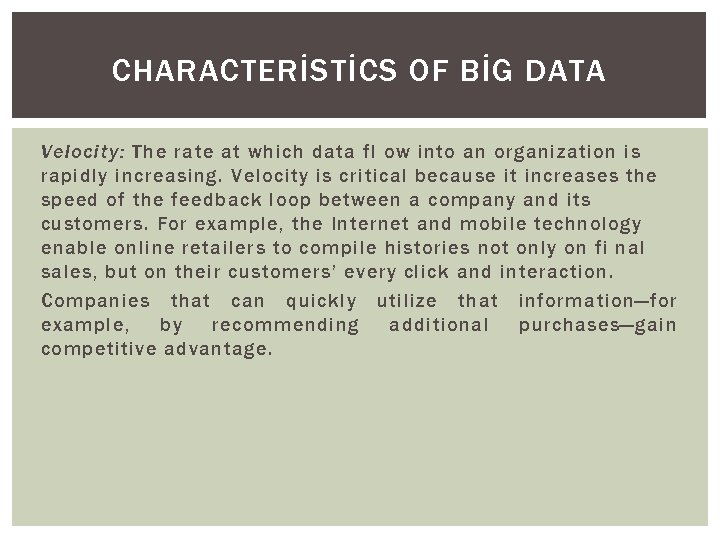 CHARACTERİSTİCS OF BİG DATA

Velocity: The rate at which data fl ow into an organization is rapidly increasing. Velocity is critical because it increases the speed of the feedback loop between a company and its customers. For example, the Internet and mobile technology enable online retailers to compile histories not only on fi nal sales, but on their customers' every click and interaction.

Companies that can quickly utilize that information—for example, by recommending additional purchases—gain competitive advantage.